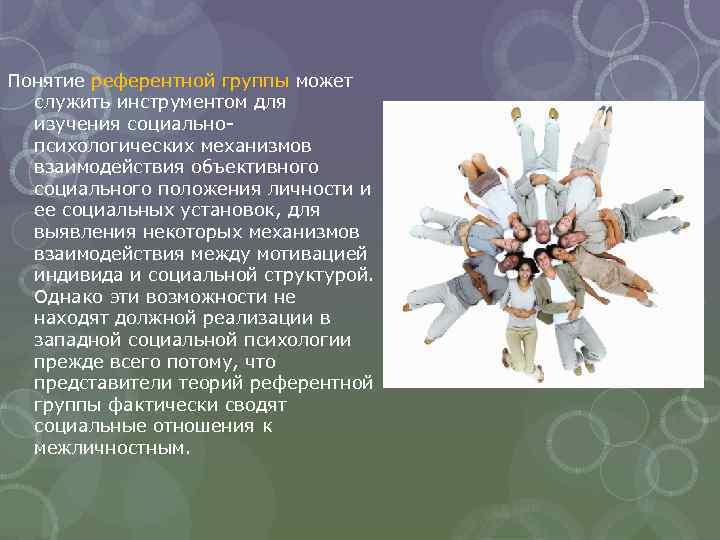 Понятие референтной группы может служить инструментом для изучения социально-психологических механизмов взаимодействия объективного социального положения личности и ее социальных установок, для выявления некоторых механизмов взаимодействия между мотивацией индивида и социальной структурой. Однако эти возможности не находят должной реализации в западной социальной психологии прежде всего потому, что представители теорий референтной группы фактически сводят социальные отношения к межличностным.